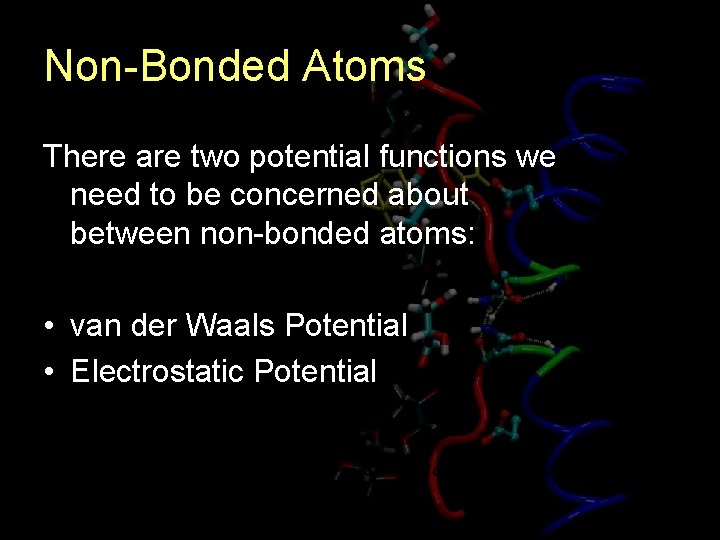 Non-Bonded Atoms

There are two potential functions we need to be concerned about between non-bonded atoms:

• van der Waals Potential
• Electrostatic Potential